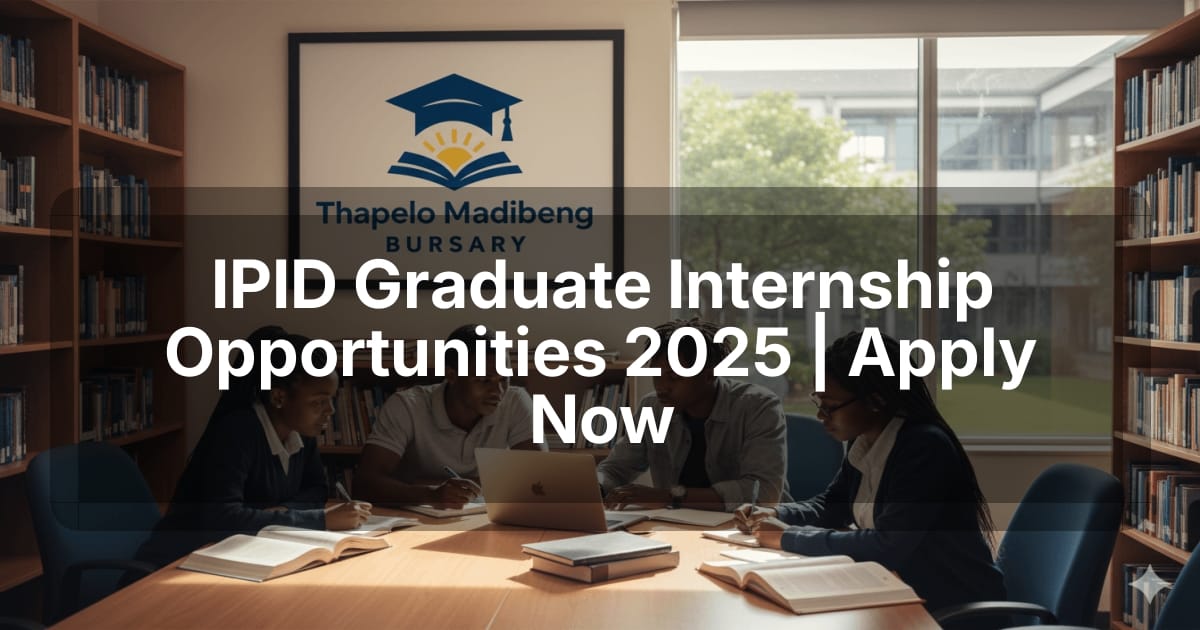 Thapelo Madibeng
BURSARY

IPID Graduate Internship Opportunities 2025 | Apply Now